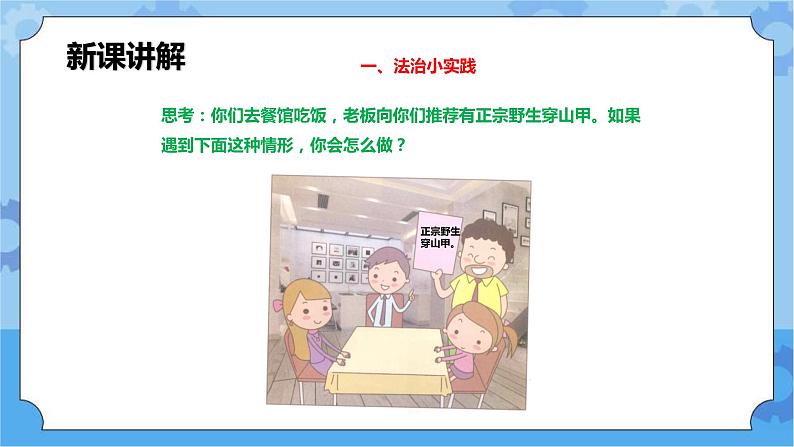 新课讲解

一、法治小实践

思考：你们去餐馆吃饭，老板向你们推荐有正宗野生穿山甲。如果遇到下面这种情形，你会怎么做？

正宗野生穿山甲。